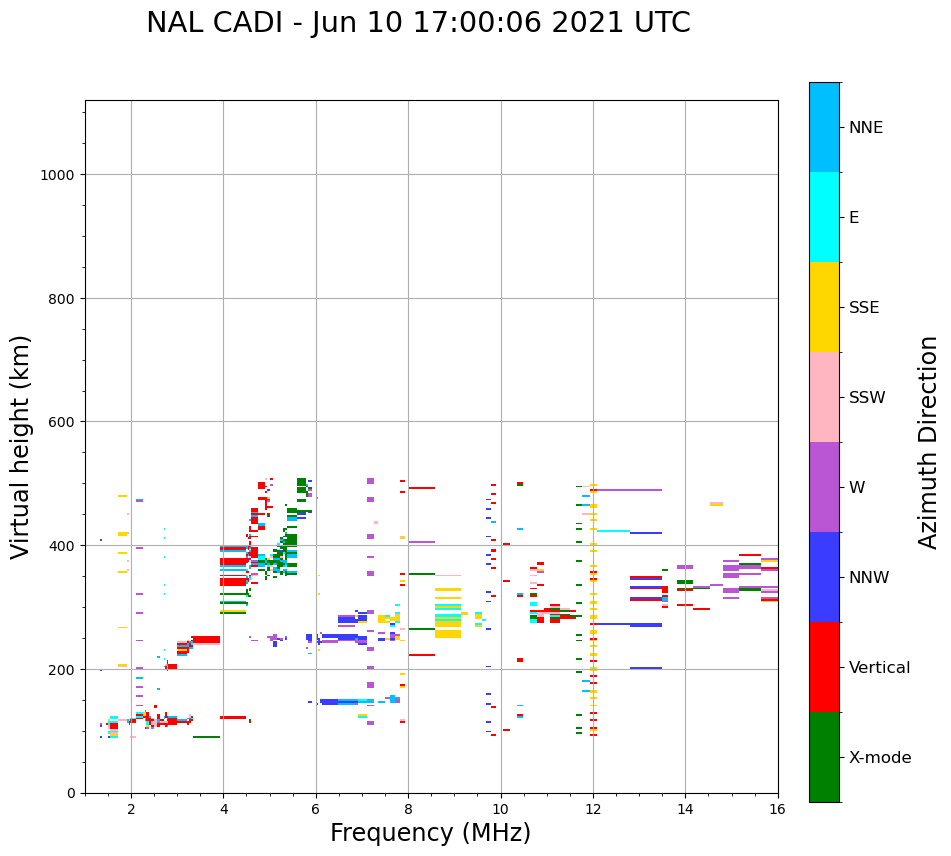 NAL CADI - Jun 10 17:00:06 2021 UTC

Virtual height (km)

1000
800
600
400
200
0

2
4
6
8
10
12
14
16

Frequency (MHz)

NNE
E
SSE
SSW
W
NNW
Vertical
X-mode

Azimuth Direction